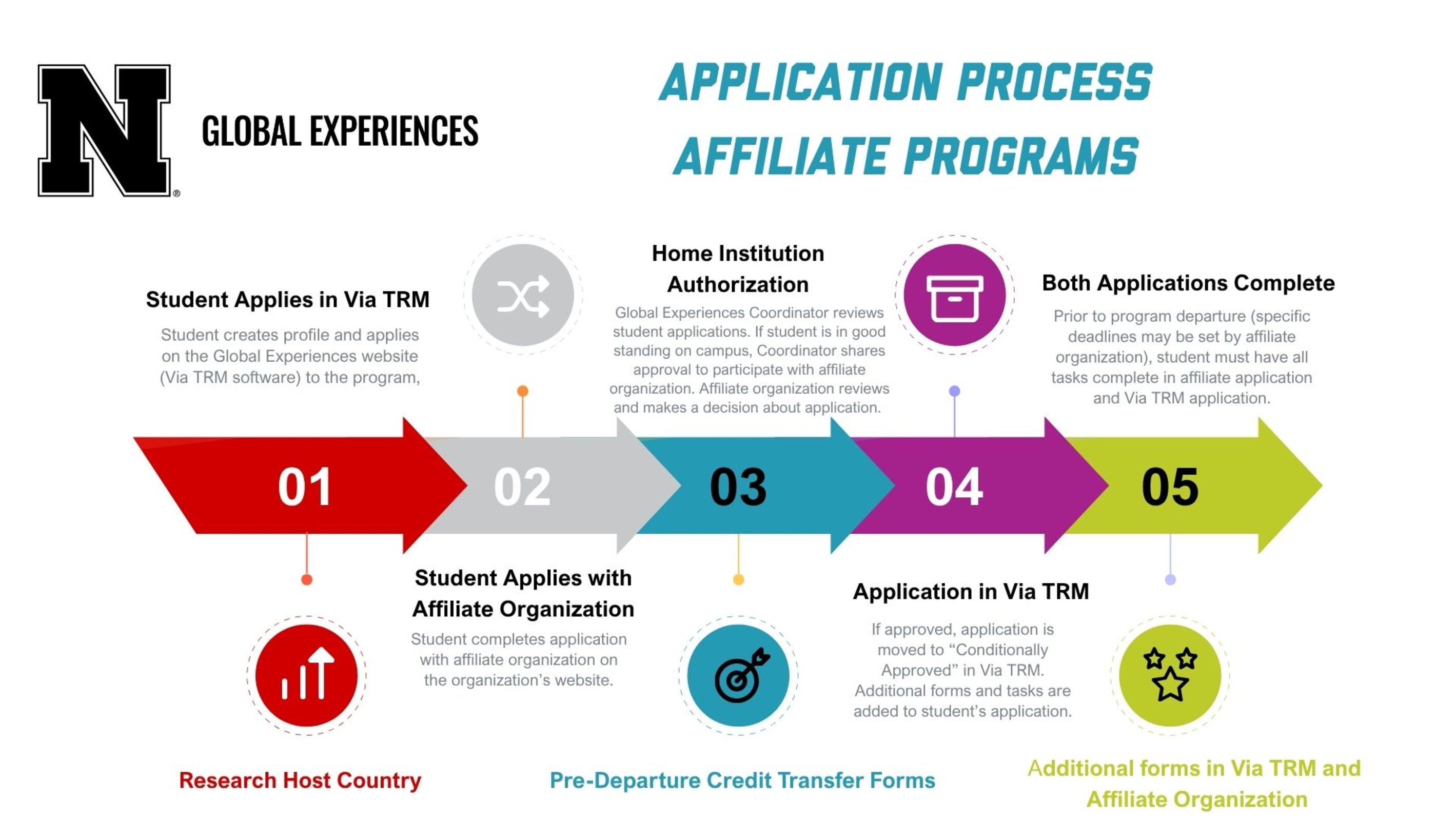 N®

GLOBAL EXPERIENCES

APPLICATION PROCESS
AFFILIATE PROGRAMS

Student Applies in Via TRM

Student creates profile and applies on the Global Experiences website (Via TRM software) to the program,

Home Institution Authorization

Global Experiences Coordinator reviews student applications. If student is in good standing on campus, Coordinator shares approval to participate with affiliate organization. Affiliate organization reviews and makes a decision about application.

Both Applications Complete

Prior to program departure (specific deadlines may be set by affiliate organization), student must have all tasks complete in affiliate application and Via TRM application.

01

02

03

04

05

Student Applies with Affiliate Organization

Student completes application with affiliate organization on the organization's website.

Application in Via TRM

If approved, application is moved to "Conditionally Approved" in Via TRM. Additional forms and tasks are added to student's application.

Research Host Country

Pre-Departure Credit Transfer Forms

Additional forms in Via TRM and Affiliate Organization